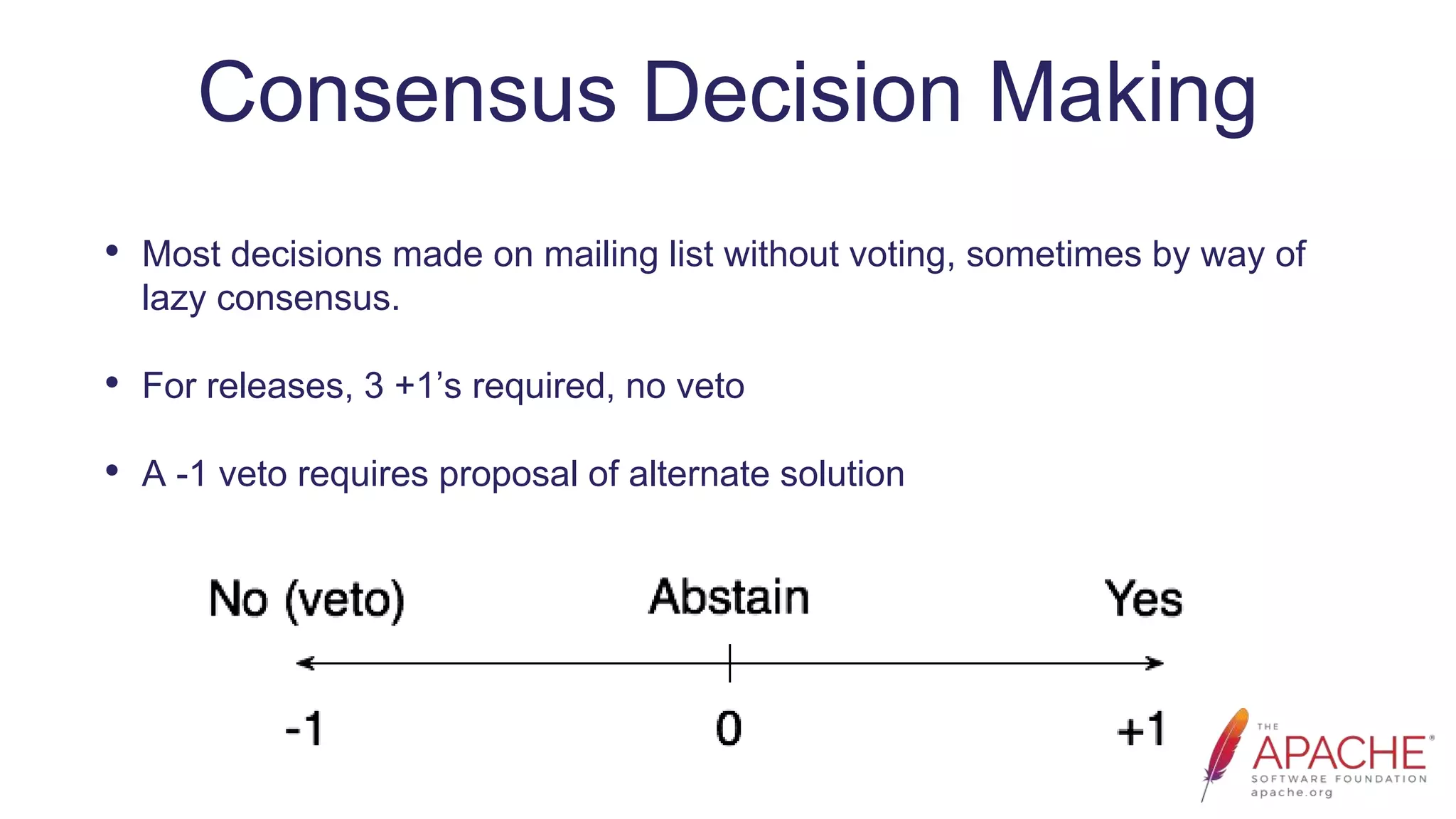 Consensus Decision Making

• Most decisions made on mailing list without voting, sometimes by way of lazy consensus.

• For releases, 3 +1's required, no veto

• A -1 veto requires proposal of alternate solution

No (veto)
Abstain
Yes

-1
0
+1

THE APACHE® SOFTWARE FOUNDATION apache.org